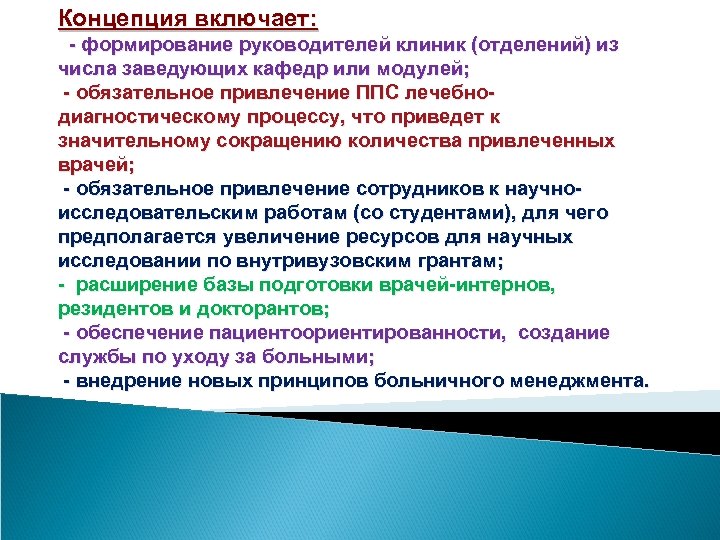 Концепция включает:

- формирование руководителей клиник (отделений) из числа заведующих кафедр или модулей;

- обязательное привлечение ППС лечебно-диагностическому процессу, что приведет к значительному сокращению количества привлеченных врачей;

- обязательное привлечение сотрудников к научно-исследовательским работам (со студентами), для чего предполагается увеличение ресурсов для научных исследовании по внутривузовским грантам;

- расширение базы подготовки врачей-интернов, резидентов и докторантов;

- обеспечение пациентоориентированности, создание службы по уходу за больными;

- внедрение новых принципов больничного менеджмента.